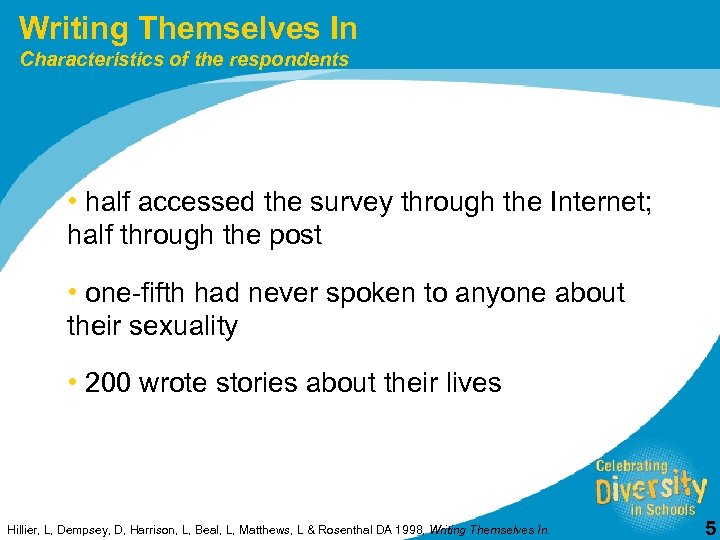 Writing Themselves In
Characteristics of the respondents

• half accessed the survey through the Internet; half through the post

• one-fifth had never spoken to anyone about their sexuality

• 200 wrote stories about their lives

Celebrating Diversity in Schools

Hillier, L, Dempsey, D, Harrison, L, Beal, L, Matthews, L & Rosenthal DA 1998. Writing Themselves In.

5